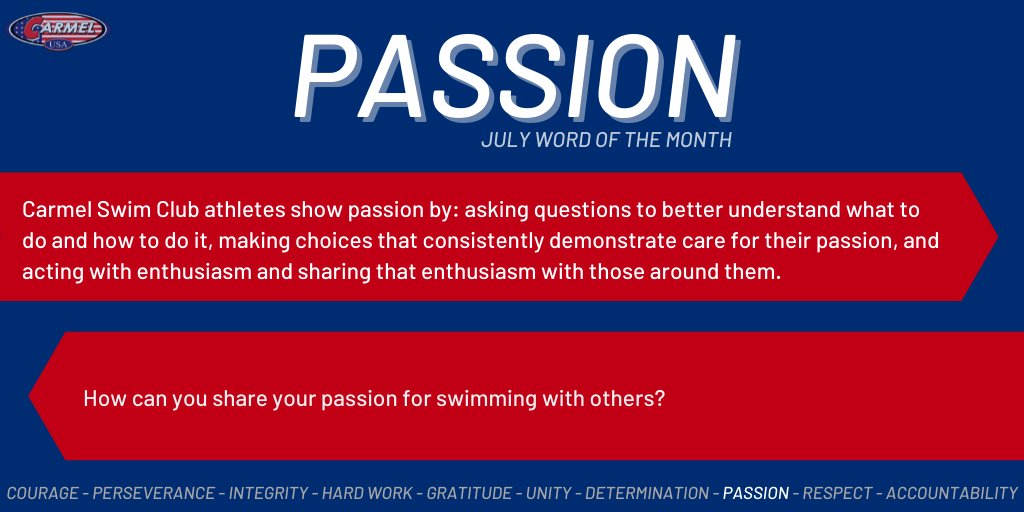 CARMEL USA

PASSION

JULY WORD OF THE MONTH

Carmel Swim Club athletes show passion by: asking questions to better understand what to do and how to do it, making choices that consistently demonstrate care for their passion, and acting with enthusiasm and sharing that enthusiasm with those around them.

How can you share your passion for swimming with others?

COURAGE - PERSEVERANCE - INTEGRITY - HARD WORK - GRATITUDE - UNITY - DETERMINATION - PASSION - RESPECT - ACCOUNTABILITY